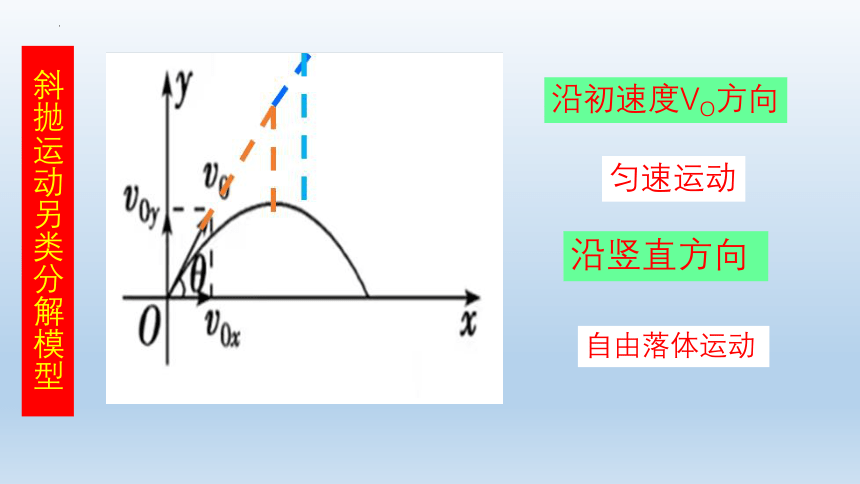 斜抛运动另类分解模型

$y$
$v_0$
$v_{0y}$
$\theta$
$O$
$v_{0x}$
$x$

沿初速度$V_O$方向

匀速运动

沿竖直方向

自由落体运动